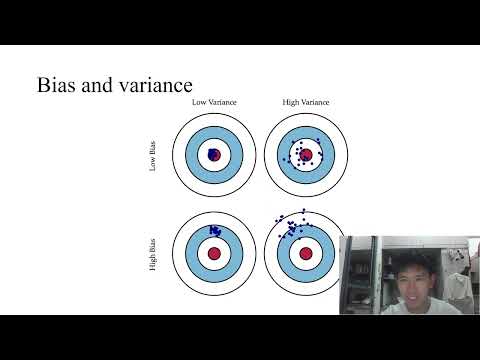 Bias and variance

Low Variance

High Variance

Low Bias

High Bias